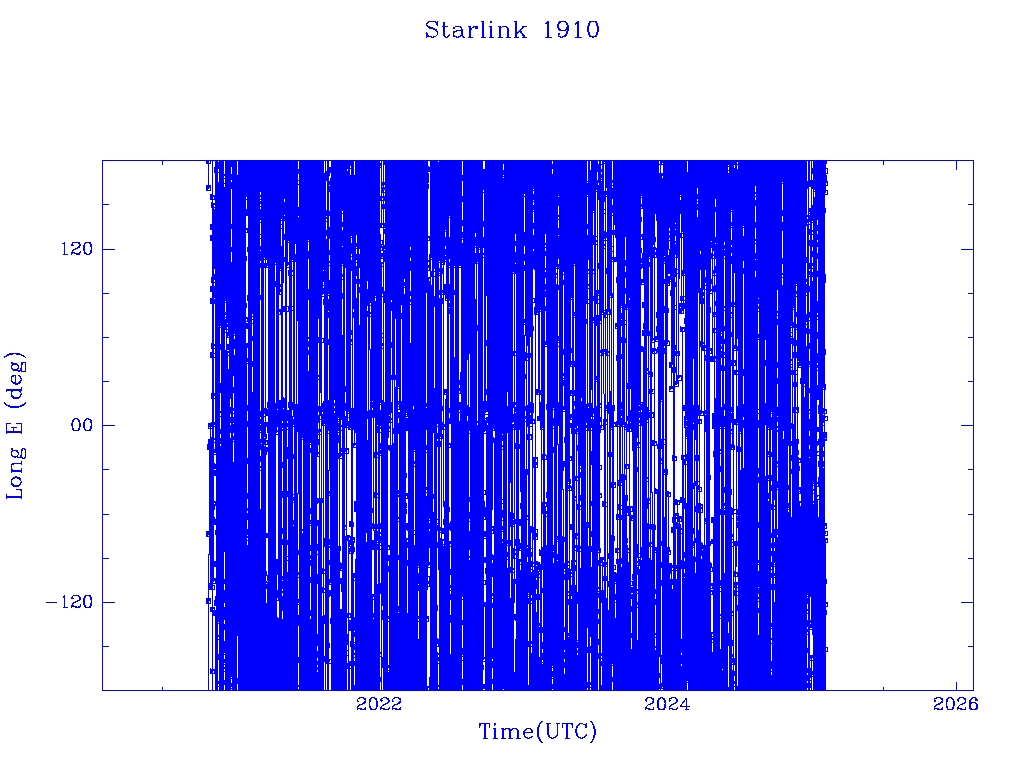 Starlink 1910

Long E (deg)

120

00

−120

2022

2024

2026

Time(UTC)